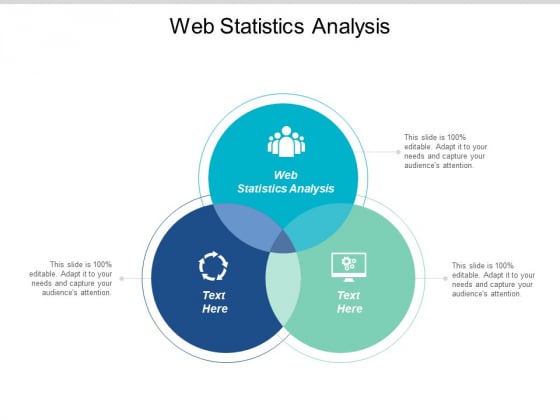 Web Statistics Analysis

Web Statistics Analysis

This slide is 100% editable. Adapt it to your needs and capture your audience's attention.

This slide is 100% editable. Adapt it to your needs and capture your audience's attention.

Text Here

Text Here

This slide is 100% editable. Adapt it to your needs and capture your audience's attention.